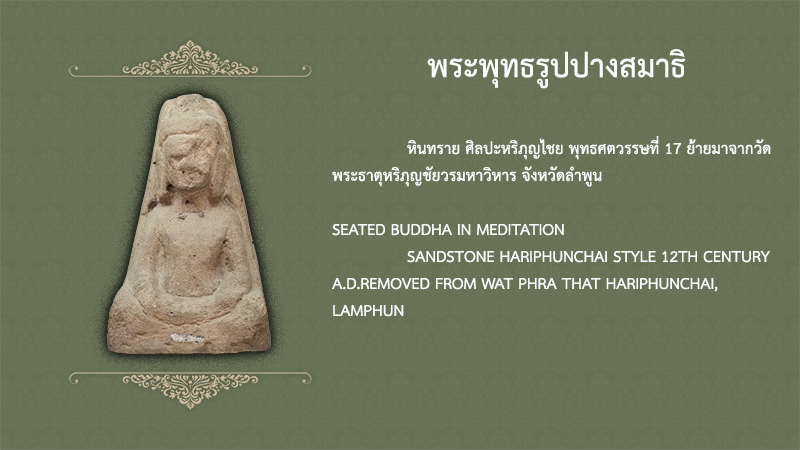 พระพุทธรูปปางสมาธิ

หินทราย ศิลปะหริภุญไชย พุทธศตวรรษที่ 17 ย้ายมาจากวัดพระธาตุหริภุญชัยวรมหาวิหาร จังหวัดลำพูน

SEATED BUDDHA IN MEDITATION

SANDSTONE HARIPHUNCHAI STYLE 12TH CENTURY A.D.REMOVED FROM WAT PHRA THAT HARIPHUNCHAI, LAMPHUN